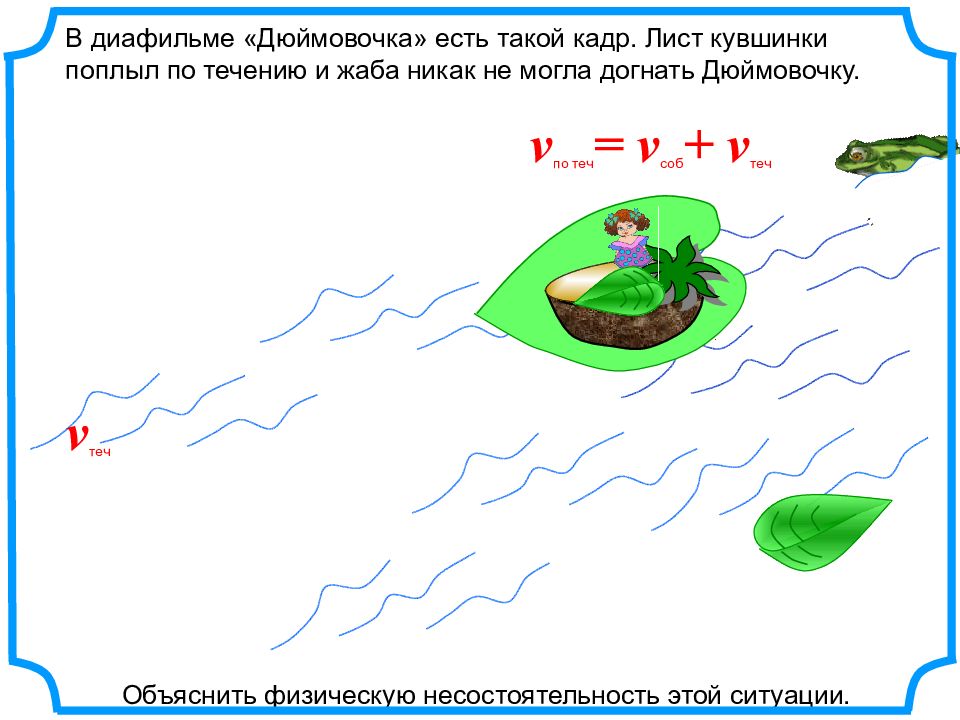 В диафильме «Дюймовочка» есть такой кадр. Лист кувшинки поплыл по течению и жаба никак не могла догнать Дюймовочку.

$v_{по\ теч} = v_{соб} + v_{теч}$

$v_{теч}$

Объяснить физическую несостоятельность этой ситуации.